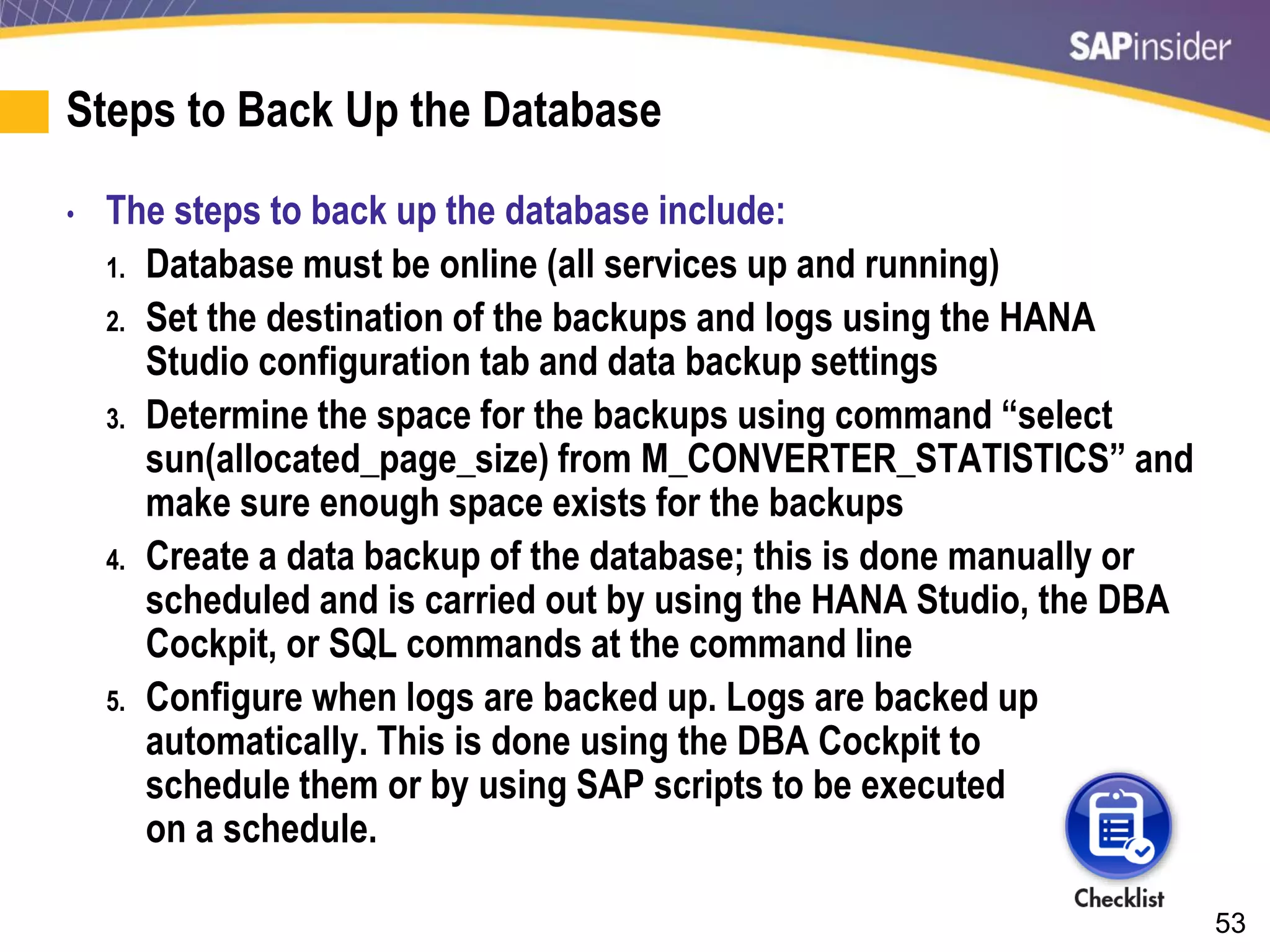 SAPinsider

Steps to Back Up the Database

• The steps to back up the database include:

1. Database must be online (all services up and running)
2. Set the destination of the backups and logs using the HANA Studio configuration tab and data backup settings
3. Determine the space for the backups using command “select sun(allocated_page_size) from M_CONVERTER_STATISTICS” and make sure enough space exists for the backups
4. Create a data backup of the database; this is done manually or scheduled and is carried out by using the HANA Studio, the DBA Cockpit, or SQL commands at the command line
5. Configure when logs are backed up. Logs are backed up automatically. This is done using the DBA Cockpit to schedule them or by using SAP scripts to be executed on a schedule.

Checklist

53